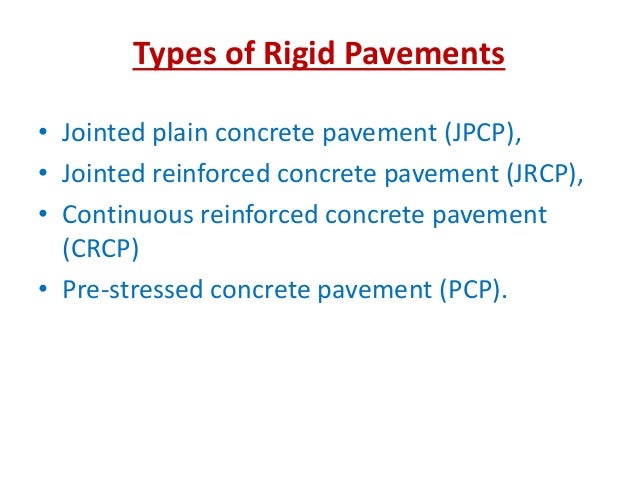 Types of Rigid Pavements

• Jointed plain concrete pavement (JPCP),
• Jointed reinforced concrete pavement (JRCP),
• Continuous reinforced concrete pavement (CRCP)
• Pre-stressed concrete pavement (PCP).